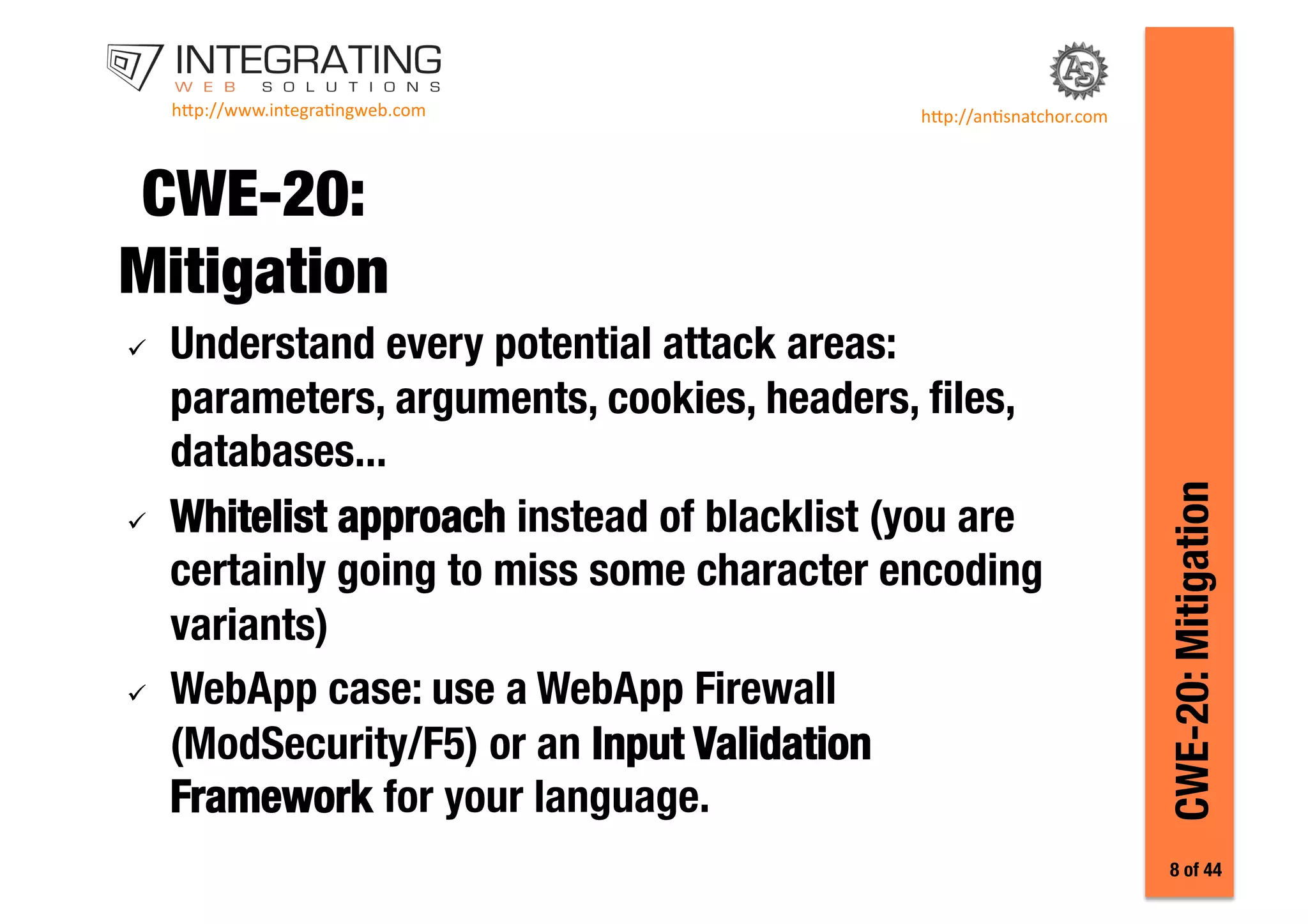 INTEGRATING
WEB SOLUTIONS
http://www.integratingweb.com

AS
http://antisnatchor.com

CWE-20:
Mitigation

✓ Understand every potential attack areas: parameters, arguments, cookies, headers, files, databases...

✓ Whitelist approach instead of blacklist (you are certainly going to miss some character encoding variants)

✓ WebApp case: use a WebApp Firewall (ModSecurity/F5) or an Input Validation Framework for your language.

CWE-20: Mitigation

8 of 44